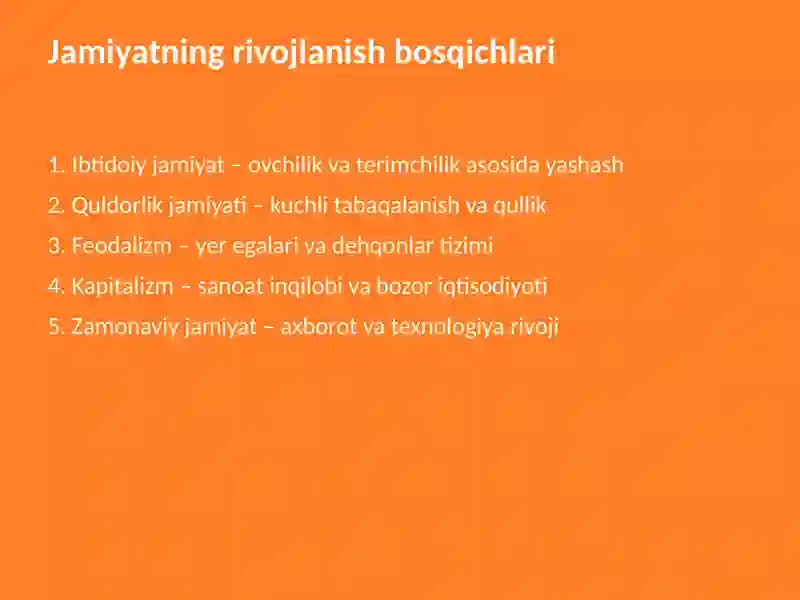 Jamiyatning rivojlanish bosqichlari

1. Ibtidoiy jamiyat – ovchilik va terimchilik asosida yashash
2. Quldorlik jamiyati – kuchli tabaqalanish va qullik
3. Feodalizm – yer egalari va dehqonlar tizimi
4. Kapitalizm – sanoat inqilobi va bozor iqtisodiyoti
5. Zamonaviy jamiyat – axborot va texnologiya rivoji